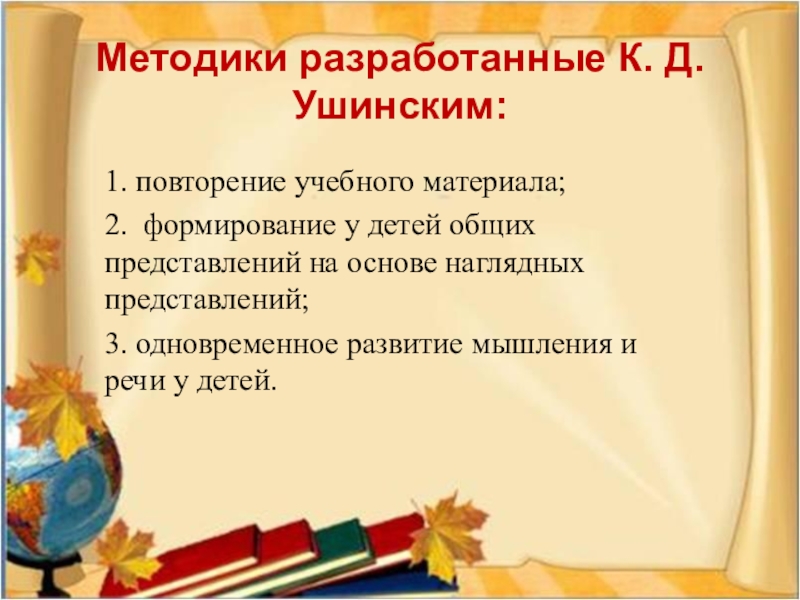 Методики разработанные К. Д. Ушинским:

1. повторение учебного материала;

2.  формирование у детей общих представлений на основе наглядных представлений;

3. одновременное развитие мышления и речи у детей.